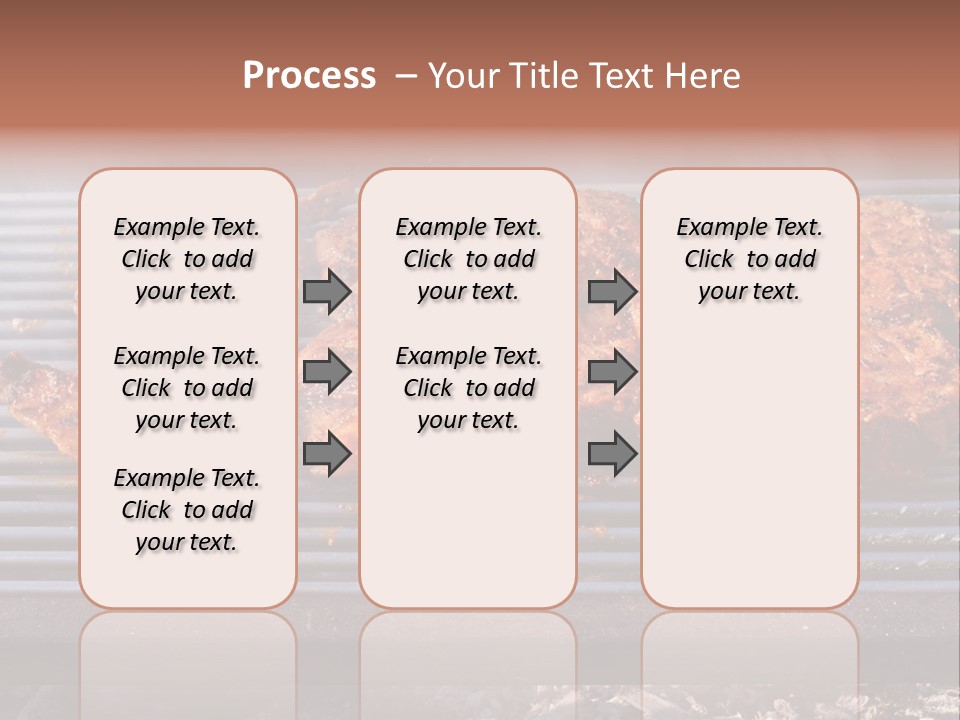 Process – Your Title Text Here

Example Text. Click to add your text.

Example Text. Click to add your text.

Example Text. Click to add your text.

Example Text. Click to add your text.

Example Text. Click to add your text.

Example Text. Click to add your text.